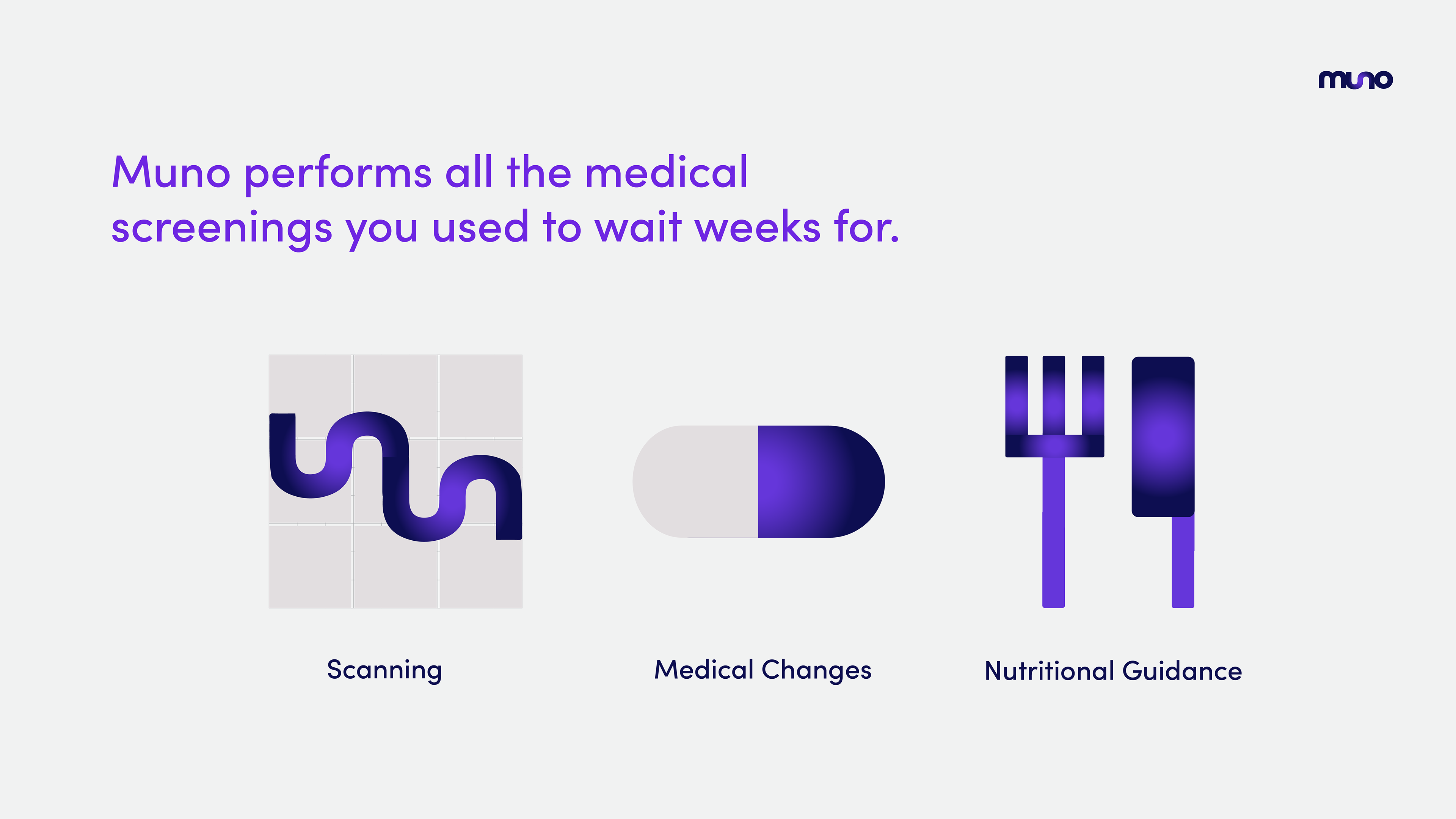 muno

Muno performs all the medical screenings you used to wait weeks for.

Scanning

Medical Changes

Nutritional Guidance